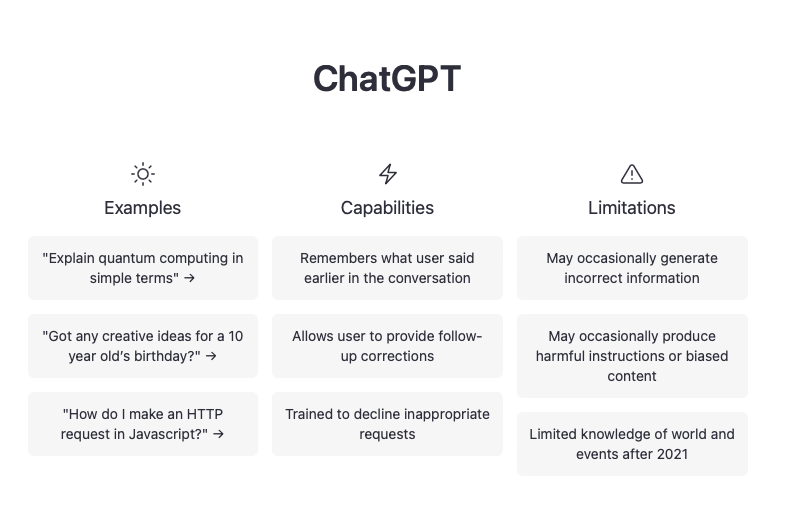 ChatGPT

Examples

"Explain quantum computing in simple terms" →

"Got any creative ideas for a 10 year old's birthday?" →

"How do I make an HTTP request in Javascript?" →

Capabilities

Remembers what user said earlier in the conversation

Allows user to provide follow-up corrections

Trained to decline inappropriate requests

Limitations

May occasionally generate incorrect information

May occasionally produce harmful instructions or biased content

Limited knowledge of world and events after 2021